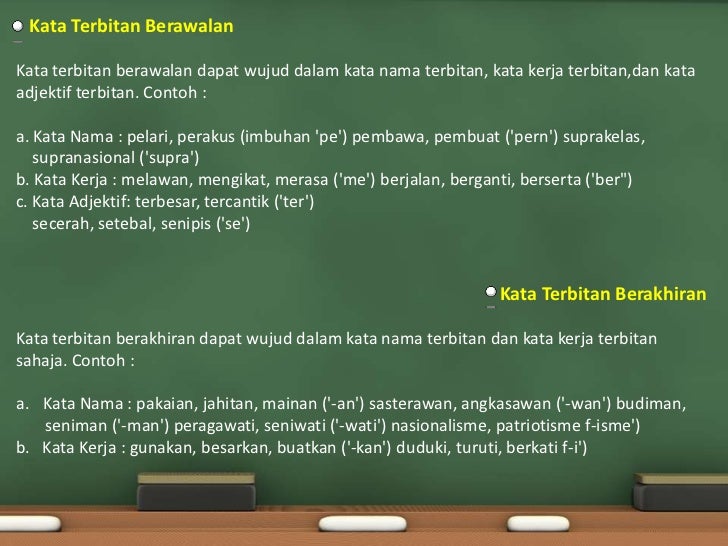 Kata Terbitan Berawalan

Kata terbitan berawalan dapat wujud dalam kata nama terbitan, kata kerja terbitan,dan kata adjektif terbitan. Contoh :

a. Kata Nama : pelari, perakus (imbuhan 'pe') pembawa, pembuat ('pern') suprakelas, supranasional ('supra')
b. Kata Kerja : melawan, mengikat, merasa ('me') berjalan, berganti, berserta ('ber")
c. Kata Adjektif: terbesar, tercantik ('ter')
secerah, setebal, senipis ('se')

Kata Terbitan Berakhiran

Kata terbitan berakhiran dapat wujud dalam kata nama terbitan dan kata kerja terbitan sahaja. Contoh :

a. Kata Nama : pakaian, jahitan, mainan ('-an') sasterawan, angkasawan ('-wan') budiman, seniman ('-man') peragawati, seniwati ('-wati') nasionalisme, patriotisme f-isme')
b. Kata Kerja : gunakan, besarkan, buatkan ('-kan') duduki, turuti, berkati f-i')